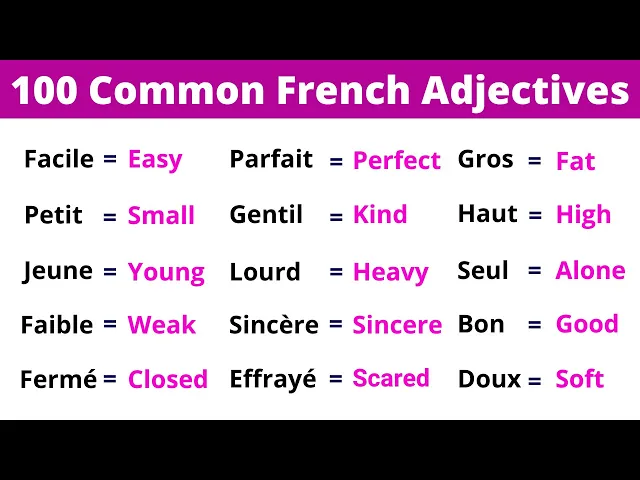 100 Common French Adjectives

Facile = Easy
Petit = Small
Jeune = Young
Faible = Weak
Fermé = Closed

Parfait = Perfect
Gentil = Kind
Lourd = Heavy
Sincère = Sincere
Effrayé = Scared

Gros = Fat
Haut = High
Seul = Alone
Bon = Good
Doux = Soft